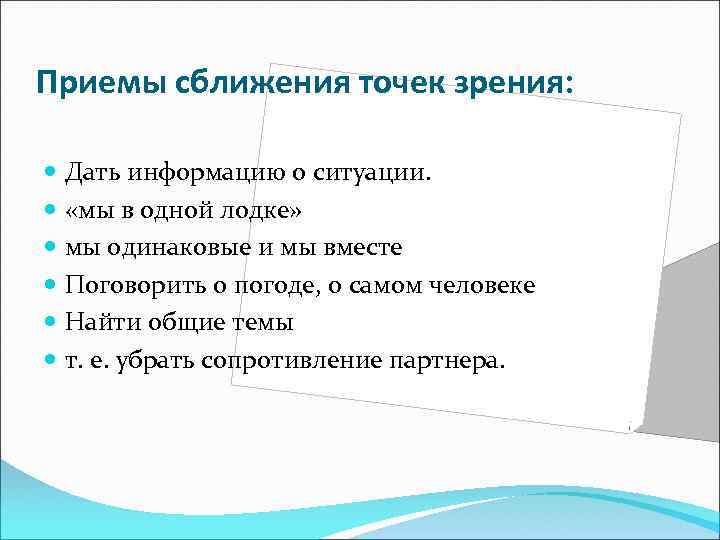 Приемы сближения точек зрения:

- Дать информацию о ситуации.
- «мы в одной лодке»
- мы одинаковые и мы вместе
- Поговорить о погоде, о самом человеке
- Найти общие темы
- т. е. убрать сопротивление партнера.